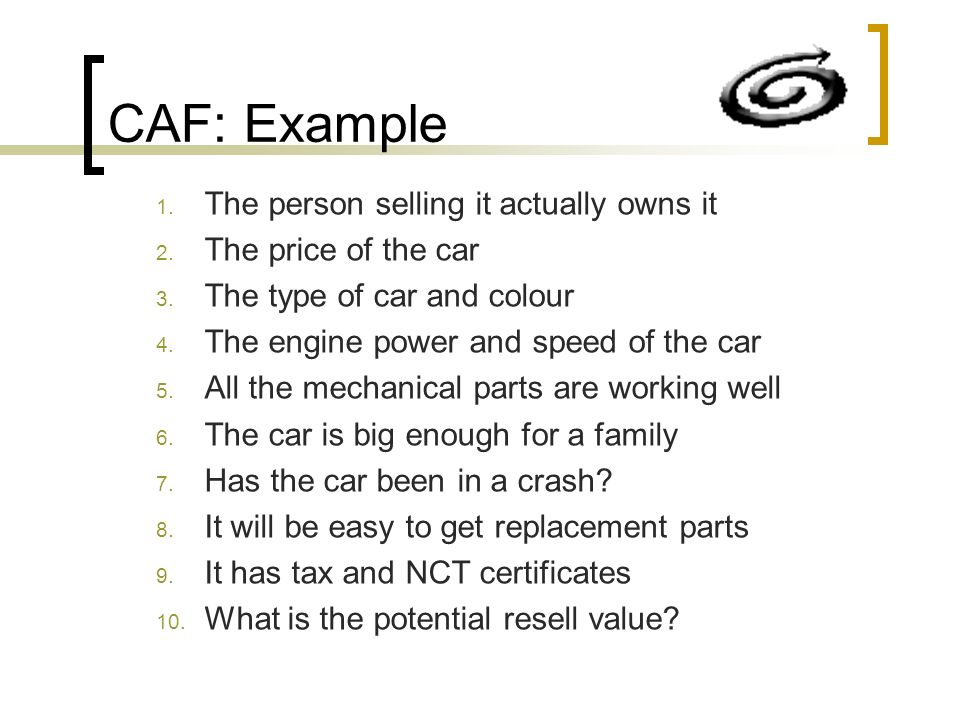 CAF: Example

1. The person selling it actually owns it
2. The price of the car
3. The type of car and colour
4. The engine power and speed of the car
5. All the mechanical parts are working well
6. The car is big enough for a family
7. Has the car been in a crash?
8. It will be easy to get replacement parts
9. It has tax and NCT certificates
10. What is the potential resell value?